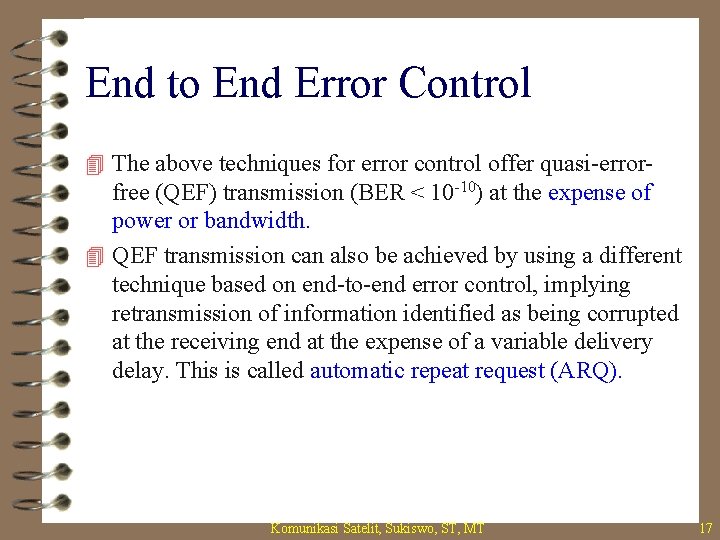 End to End Error Control

The above techniques for error control offer quasi-error-free (QEF) transmission (BER < $10^{-10}$) at the expense of power or bandwidth.

QEF transmission can also be achieved by using a different technique based on end-to-end error control, implying retransmission of information identified as being corrupted at the receiving end at the expense of a variable delivery delay. This is called automatic repeat request (ARQ).

Komunikasi Satelit, Sukiswo, ST, MT

17